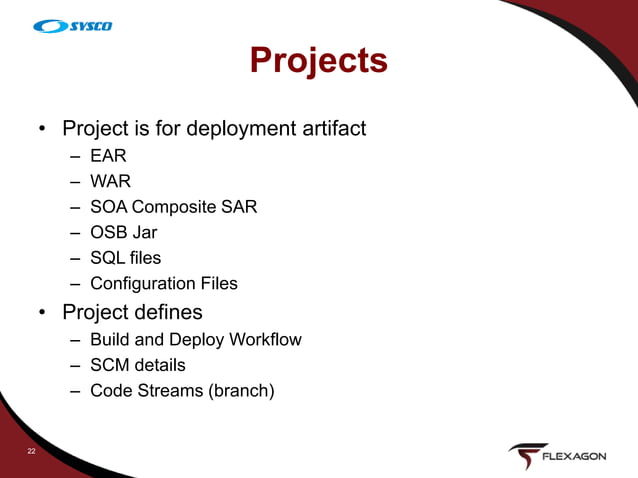 SYSCO

Projects

• Project is for deployment artifact
– EAR
– WAR
– SOA Composite SAR
– OSB Jar
– SQL files
– Configuration Files

• Project defines
– Build and Deploy Workflow
– SCM details
– Code Streams (branch)

22

FLEXAGON